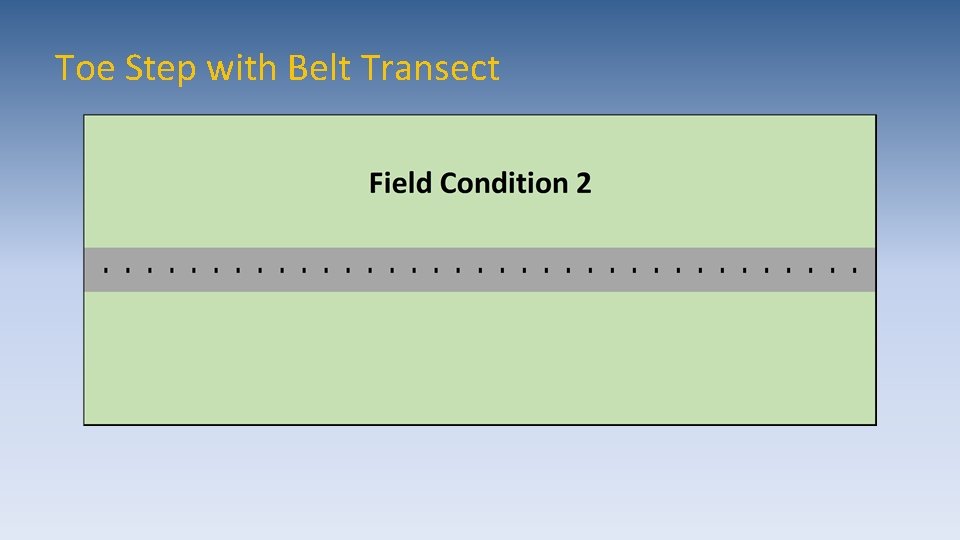 Toe Step with Belt Transect

Field Condition 2